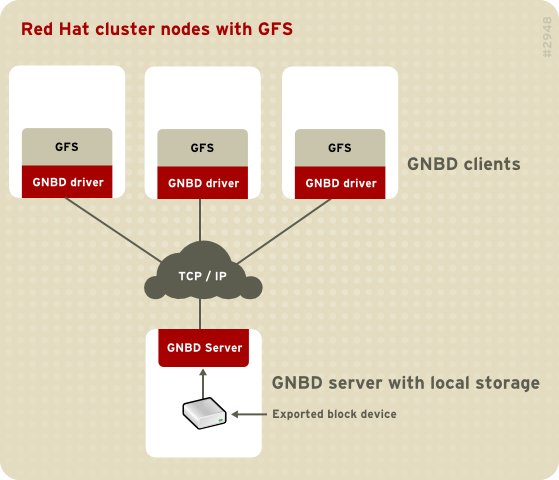 Red Hat cluster nodes with GFS

#2948

GFS

GNBD driver

GFS

GNBD driver

GFS

GNBD driver

GNBD clients

TCP / IP

GNBD Server

GNBD server with local storage

Exported block device